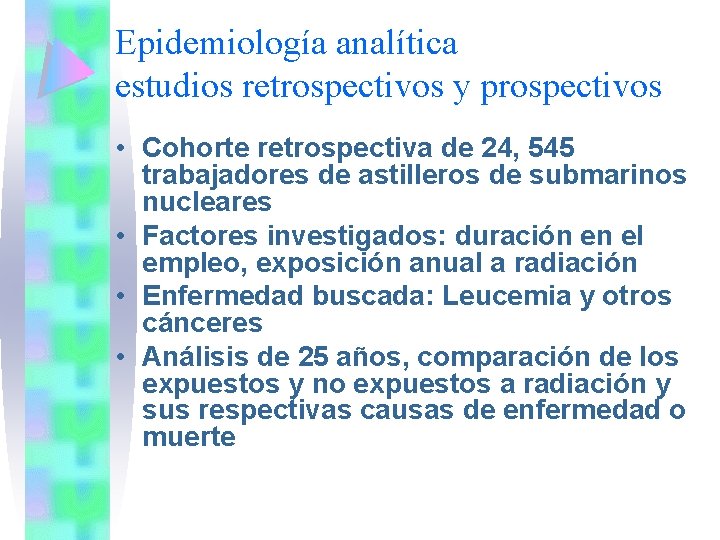 Epidemiología analítica
estudios retrospectivos y prospectivos

• Cohorte retrospectiva de 24, 545 trabajadores de astilleros de submarinos nucleares
• Factores investigados: duración en el empleo, exposición anual a radiación
• Enfermedad buscada: Leucemia y otros cánceres
• Análisis de 25 años, comparación de los expuestos y no expuestos a radiación y sus respectivas causas de enfermedad o muerte